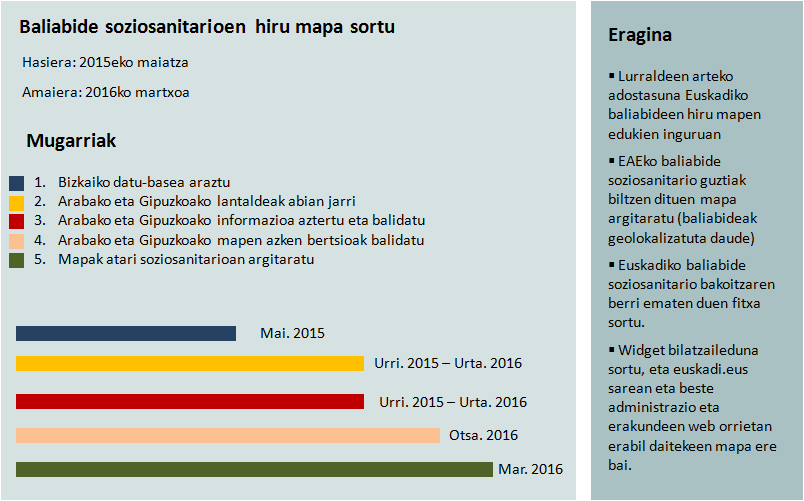 Baliabide soziosanitarioen hiru mapa sortu

Hasiera: 2015eko maiatza

Amaiera: 2016ko martxoa

Mugarriak

1. Bizkaiko datu-basea araztu
2. Arabako eta Gipuzkoako lantaldeak abian jarri
3. Arabako eta Gipuzkoako informazioa aztertu eta balidatu
4. Arabako eta Gipuzkoako mapen azken bertsioak balidatu
5. Mapak atari soziosanitarioan argitaratu

Mai. 2015

Urri. 2015 – Urta. 2016

Urri. 2015 – Urta. 2016

Otsa. 2016

Mar. 2016

Eragina

▪ Lurraldeen arteko adostasuna Euskadiko baliabideen hiru mapen edukien inguruan

▪ EAEko baliabide soziosanitario guztiak biltzen dituen mapa argitaratu (baliabideak geolokalizatuta daude)

▪ Euskadiko baliabide soziosanitario bakoitzaren berri ematen duen fitxa sortu.

▪ Widget bilatzaileduna sortu, eta euskadi.eus sarean eta beste administrazio eta erakundeen web orrietan erabil daitekeen mapa ere bai.